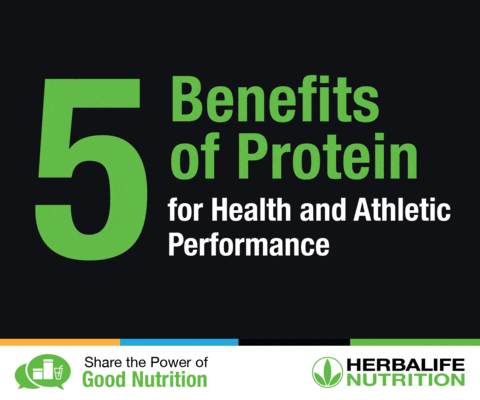 5 Benefits of Protein for Health and Athletic Performance

Share the Power of Good Nutrition

HERBALIFE NUTRITION